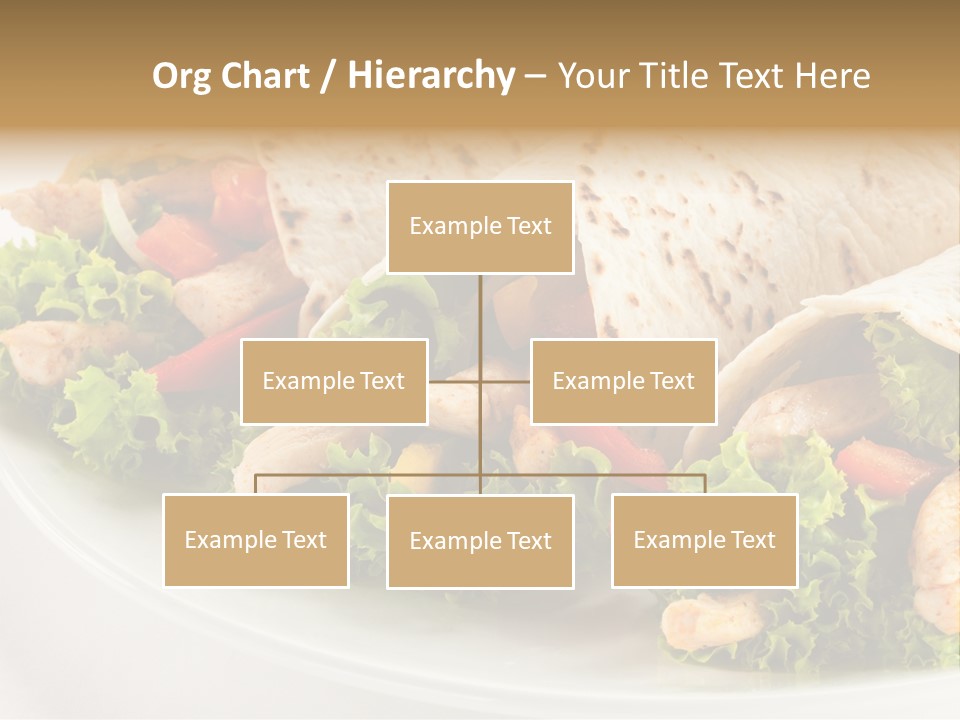 Org Chart / Hierarchy – Your Title Text Here

Example Text

Example Text

Example Text

Example Text

Example Text

Example Text